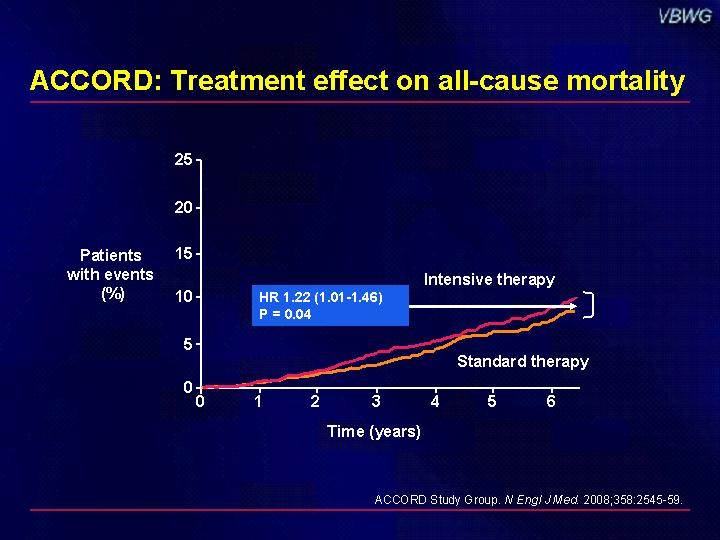 VBWG

ACCORD: Treatment effect on all-cause mortality

Patients with events (%)

25
20
15
10
5
0

HR 1.22 (1.01-1.46)
P = 0.04

Intensive therapy

Standard therapy

0 1 2 3 4 5 6

Time (years)

ACCORD Study Group. N Engl J Med. 2008;358:2545-59.